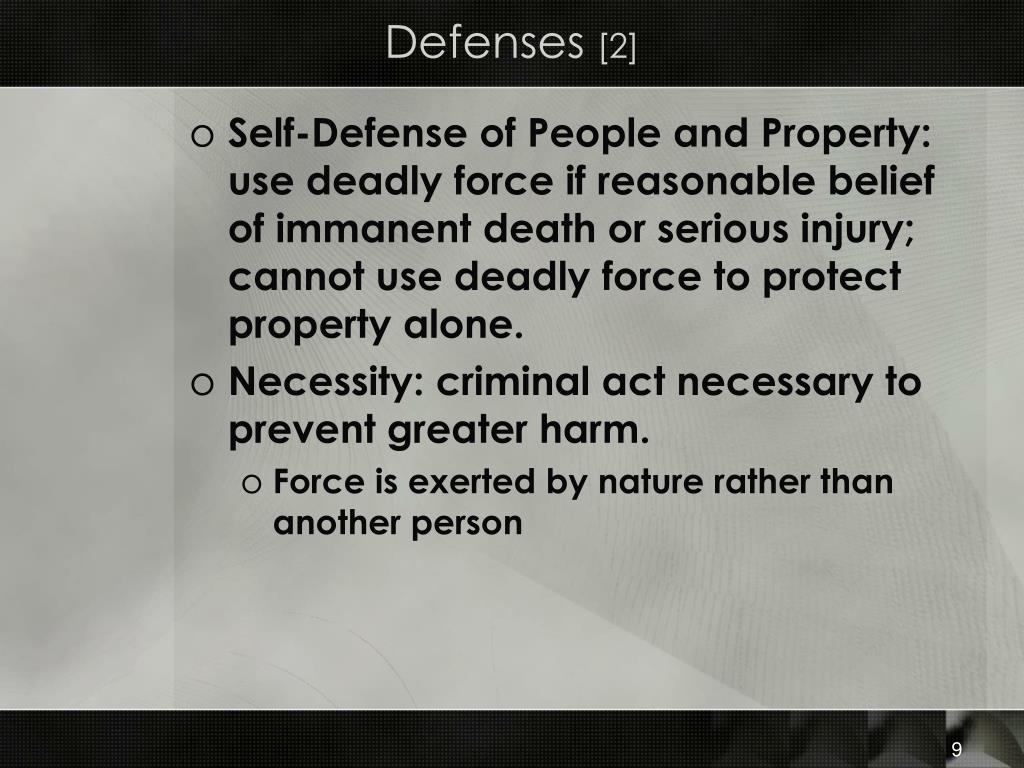 Defenses [2]

o Self-Defense of People and Property: use deadly force if reasonable belief of immanent death or serious injury; cannot use deadly force to protect property alone.

o Necessity: criminal act necessary to prevent greater harm.

o Force is exerted by nature rather than another person

9